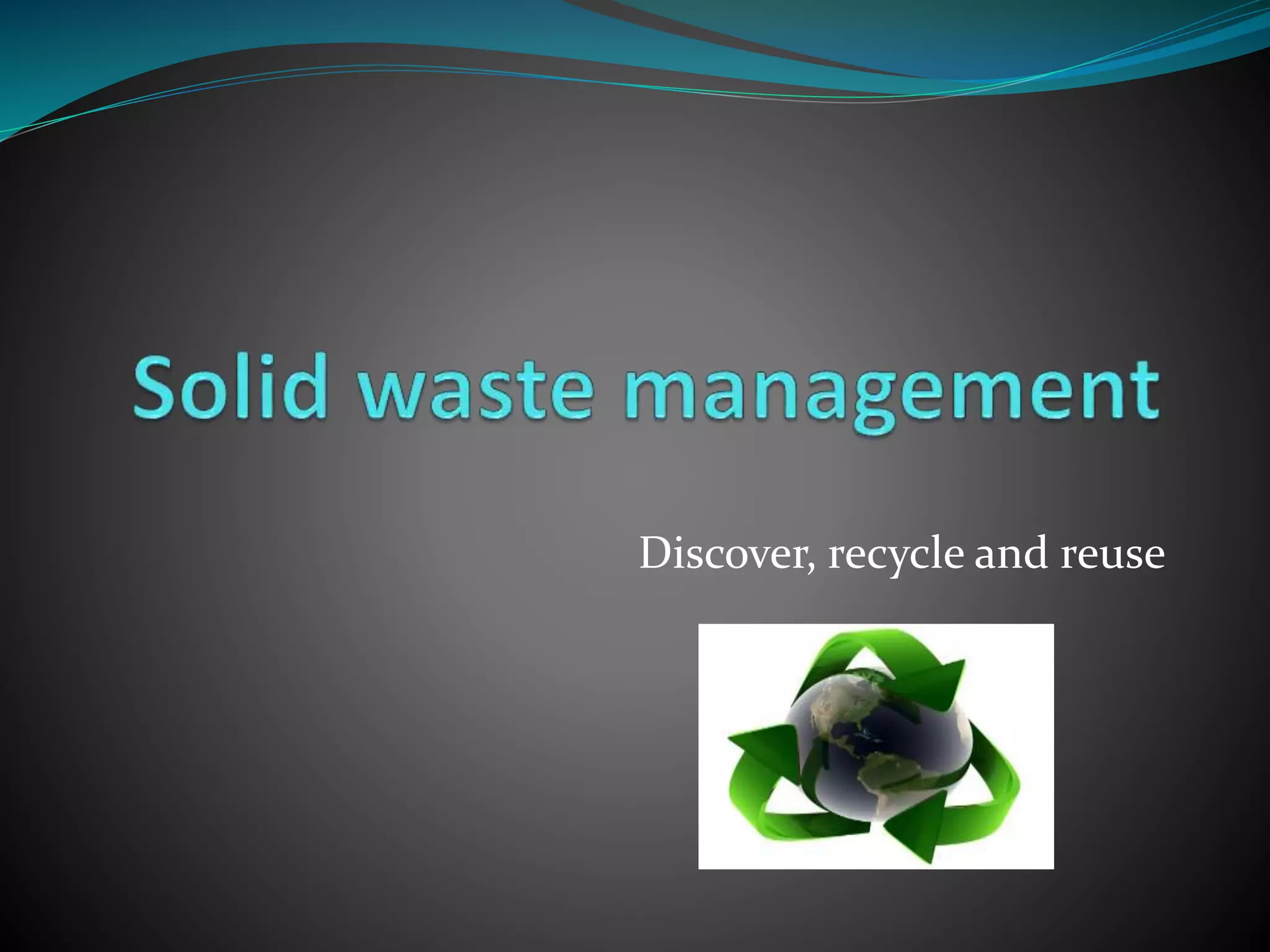 Solid waste management

Discover, recycle and reuse